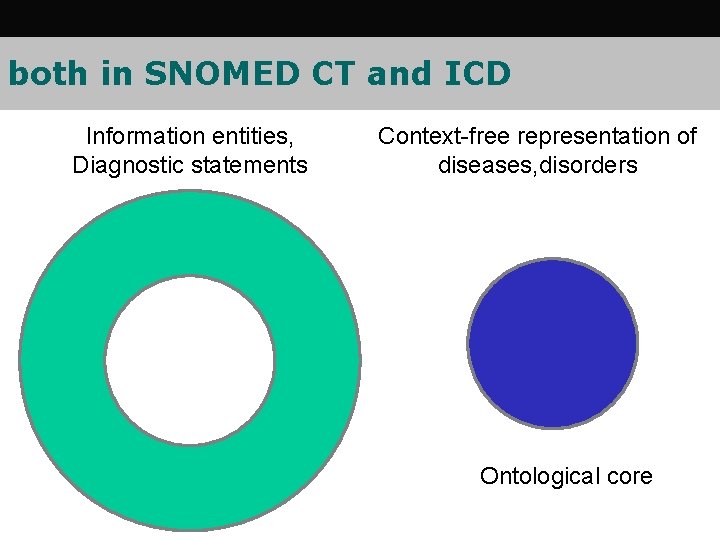 both in SNOMED CT and ICD

Information entities, Diagnostic statements

Context-free representation of diseases,disorders

Ontological core